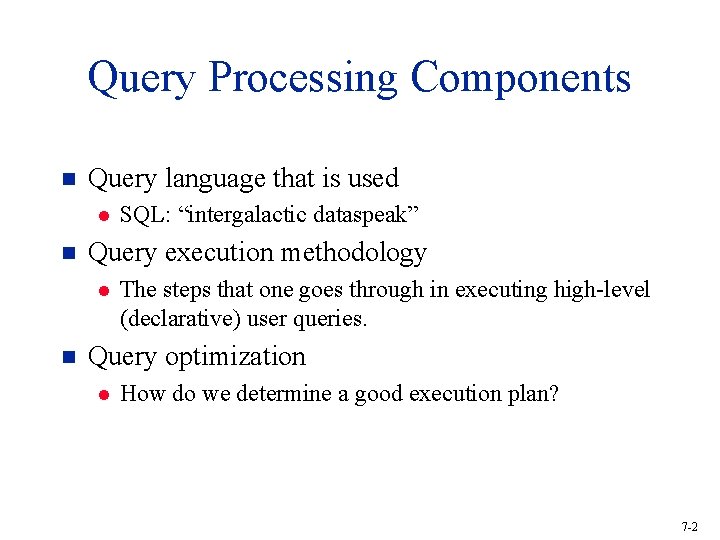 Query Processing Components

Query language that is used

SQL: “intergalactic dataspeak”

Query execution methodology

The steps that one goes through in executing high-level (declarative) user queries.

Query optimization

How do we determine a good execution plan?

7-2